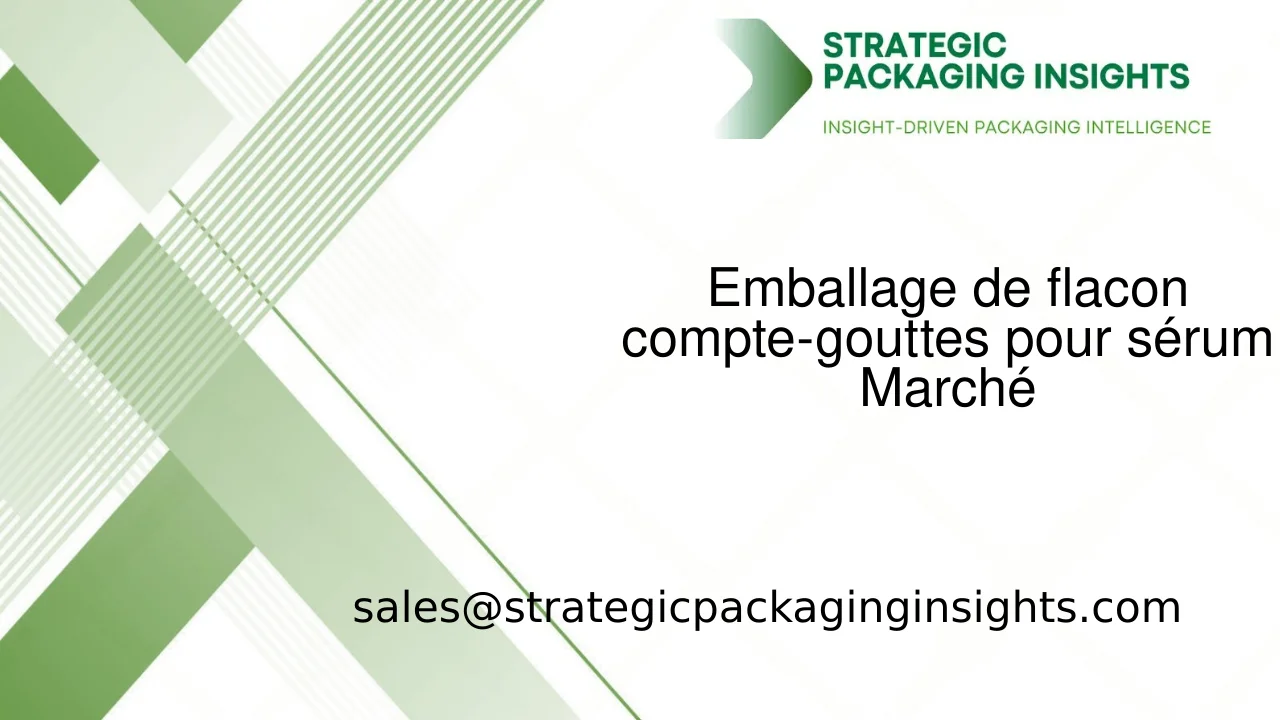 STRATEGIC PACKAGING INSIGHTS
INSIGHT-DRIVEN PACKAGING INTELLIGENCE

Emballage de flacon compte-gouttes pour sérum Marché

sales@strategicpackaginginsights.com